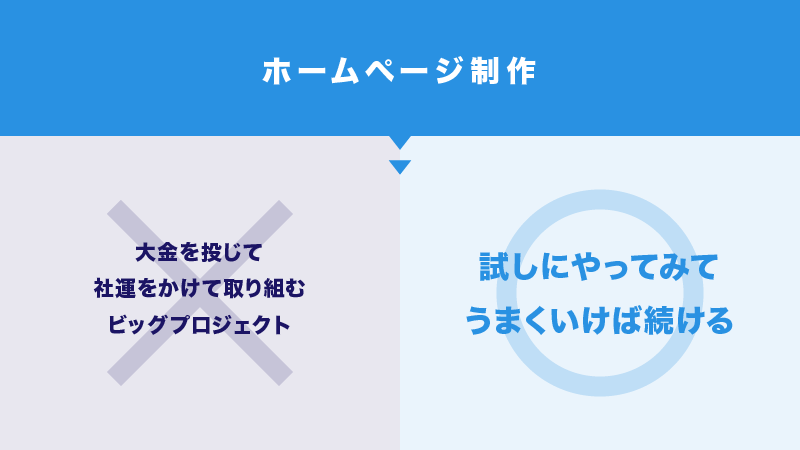 ホームページ制作

大金を投じて
社運をかけて取り組む
ビッグプロジェクト

試しにやってみて
うまくいけば続ける